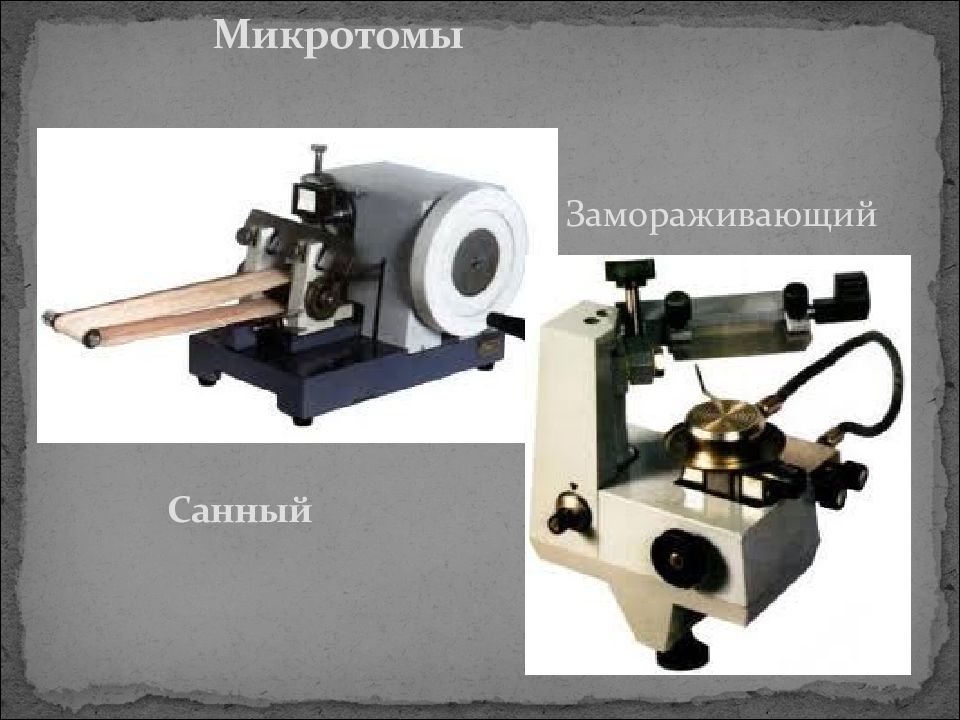 Микротомы

Замораживающий

Санный